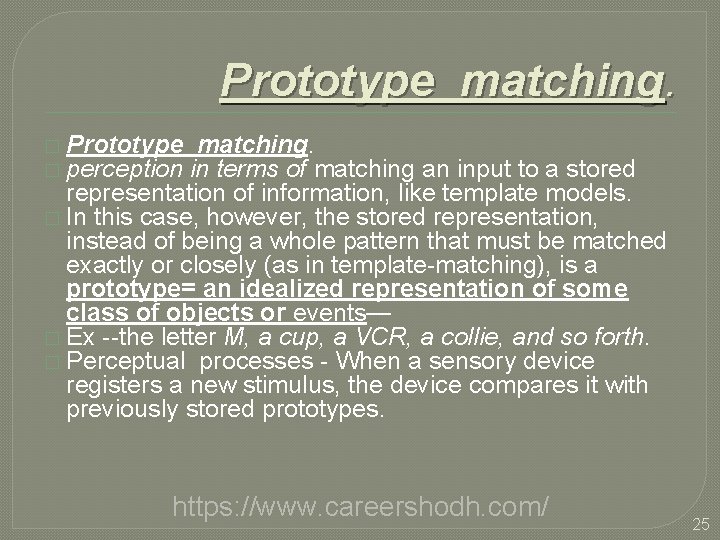 Prototype matching.

Prototype matching.

perception in terms of matching an input to a stored representation of information, like template models.

In this case, however, the stored representation, instead of being a whole pattern that must be matched exactly or closely (as in template-matching), is a prototype= an idealized representation of some class of objects or events—

Ex --the letter M, a cup, a VCR, a collie, and so forth.

Perceptual processes - When a sensory device registers a new stimulus, the device compares it with previously stored prototypes.

https://www.careershodh.com/

25